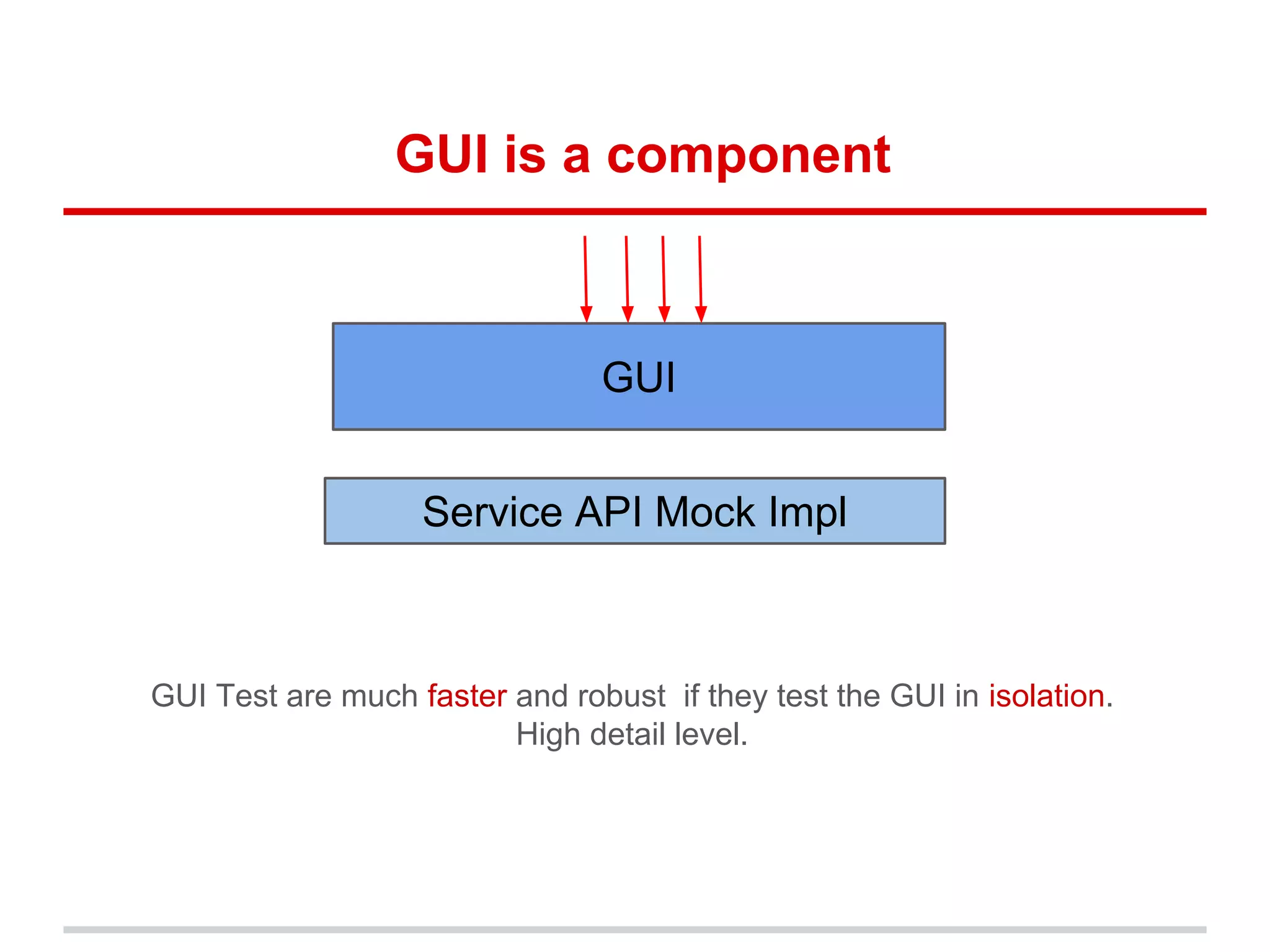 GUI is a component

GUI

Service API Mock Impl

GUI Test are much faster and robust  if they test the GUI in isolation.
High detail level.